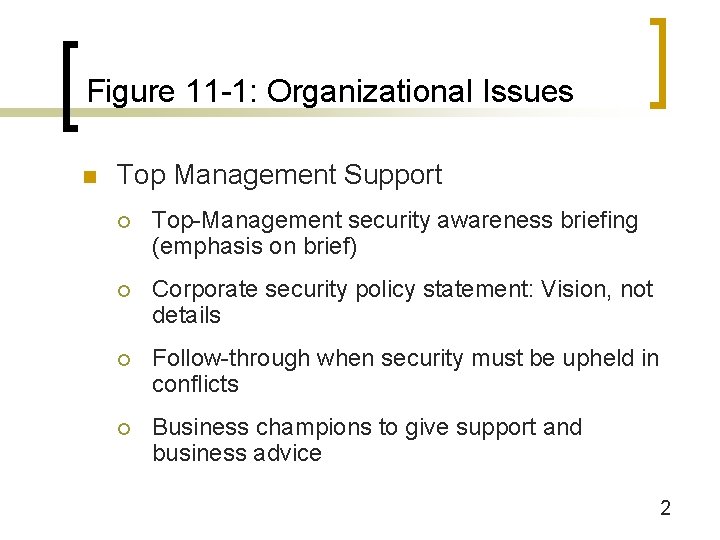 Figure 11-1: Organizational Issues

Top Management Support

Top-Management security awareness briefing (emphasis on brief)

Corporate security policy statement: Vision, not details

Follow-through when security must be upheld in conflicts

Business champions to give support and business advice

2